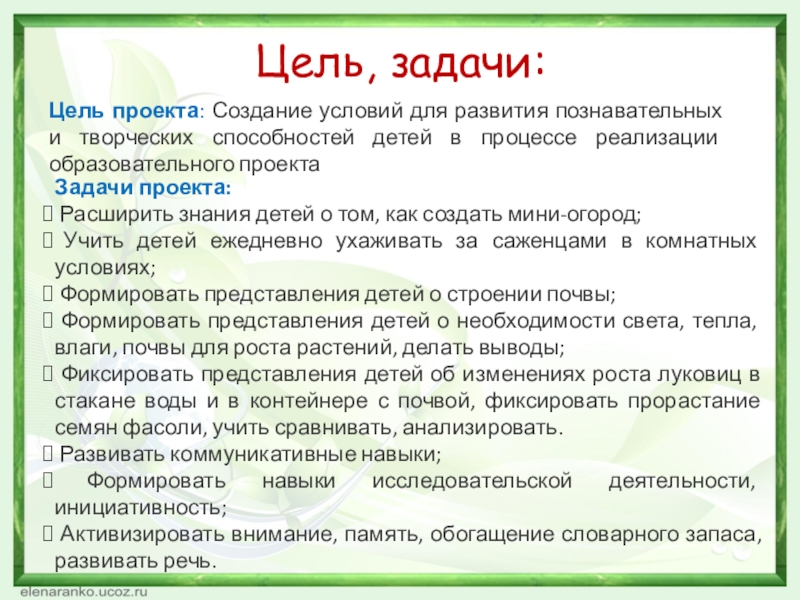 Цель, задачи:

Цель проекта: Создание условий для развития познавательных и творческих способностей детей в процессе реализации образовательного проекта

Задачи проекта:
 Расширить знания детей о том, как создать мини-огород;
 Учить детей ежедневно ухаживать за саженцами в комнатных условиях;
 Формировать представления детей о строении почвы;
 Формировать представления детей о необходимости света, тепла, влаги, почвы для роста растений, делать выводы;
 Фиксировать представления детей об изменениях роста луковиц в стакане воды и в контейнере с почвой, фиксировать прорастание семян фасоли, учить сравнивать, анализировать.
 Развивать коммуникативные навыки;
 Формировать навыки исследовательской деятельности, инициативность;
 Активизировать внимание, память, обогащение словарного запаса, развивать речь.

elenaranko.ucoz.ru